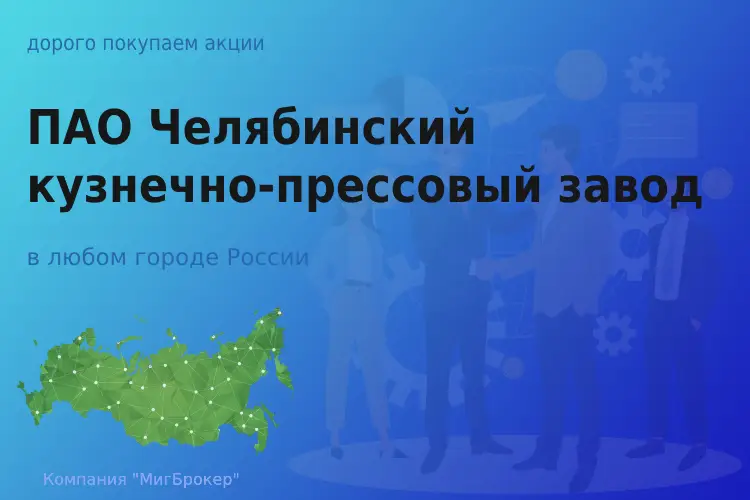 дорого покупаем акции

ПАО Челябинский кузнечно-прессовый завод

в любом городе России

Компания "МигБрокер"